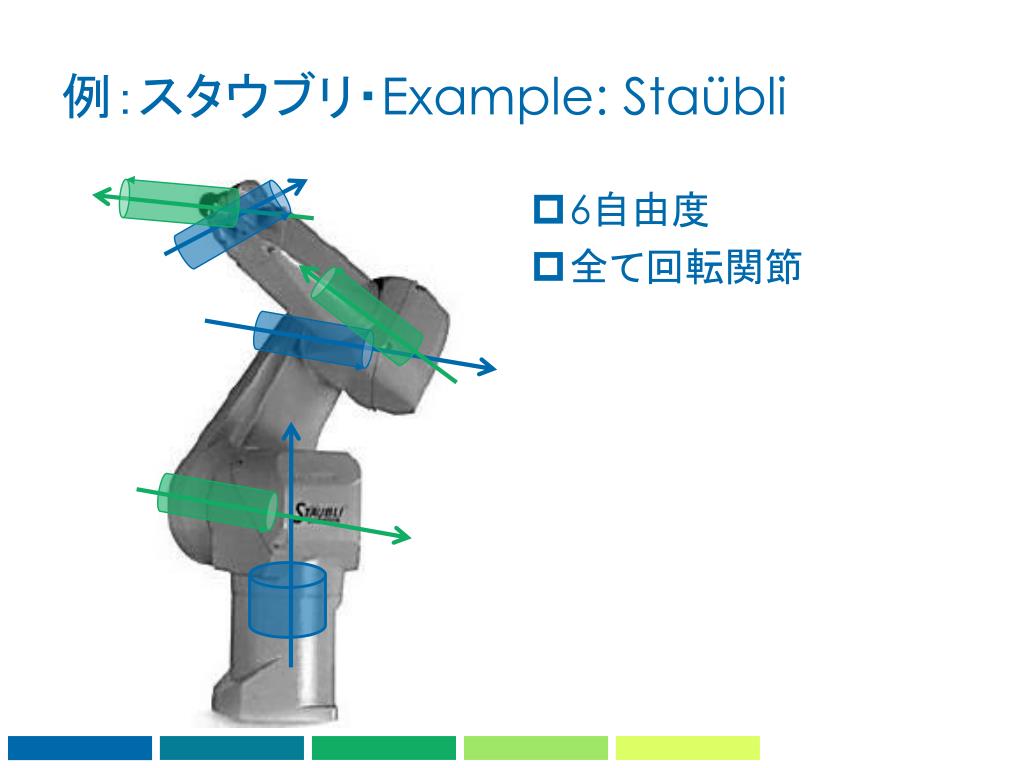 例:スタウブリ・Example: Staübli

6自由度

全て回転関節

STAUBLI